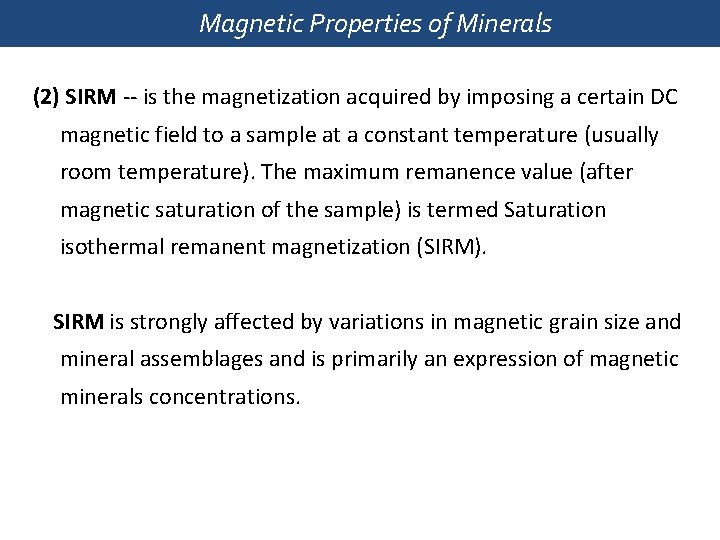 Magnetic Properties of Minerals

(2) SIRM -- is the magnetization acquired by imposing a certain DC magnetic field to a sample at a constant temperature (usually room temperature). The maximum remanence value (after magnetic saturation of the sample) is termed Saturation isothermal remanent magnetization (SIRM).

SIRM is strongly affected by variations in magnetic grain size and mineral assemblages and is primarily an expression of magnetic minerals concentrations.